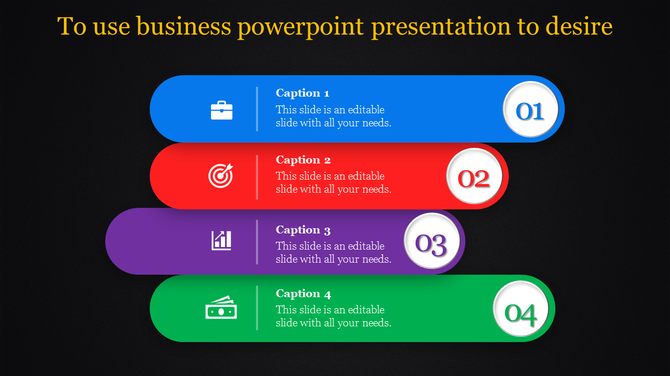 To use business powerpoint presentation to desire

Caption 1
This slide is an editable slide with all your needs.
01

Caption 2
This slide is an editable slide with all your needs.
02

Caption 3
This slide is an editable slide with all your needs.
03

Caption 4
This slide is an editable slide with all your needs.
04